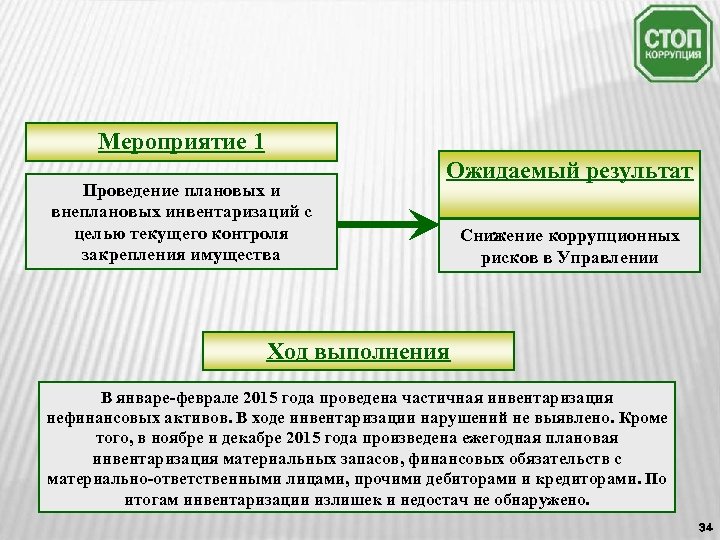 СТОП
КОРРУПЦИЯ

Мероприятие 1

Проведение плановых и внеплановых инвентаризаций с целью текущего контроля закрепления имущества

Ожидаемый результат

Снижение коррупционных рисков в Управлении

Ход выполнения

В январе-феврале 2015 года проведена частичная инвентаризация нефинансовых активов. В ходе инвентаризации нарушений не выявлено. Кроме того, в ноябре и декабре 2015 года произведена ежегодная плановая инвентаризация материальных запасов, финансовых обязательств с материально-ответственными лицами, прочими дебиторами и кредиторами. По итогам инвентаризации излишек и недостач не обнаружено.

34